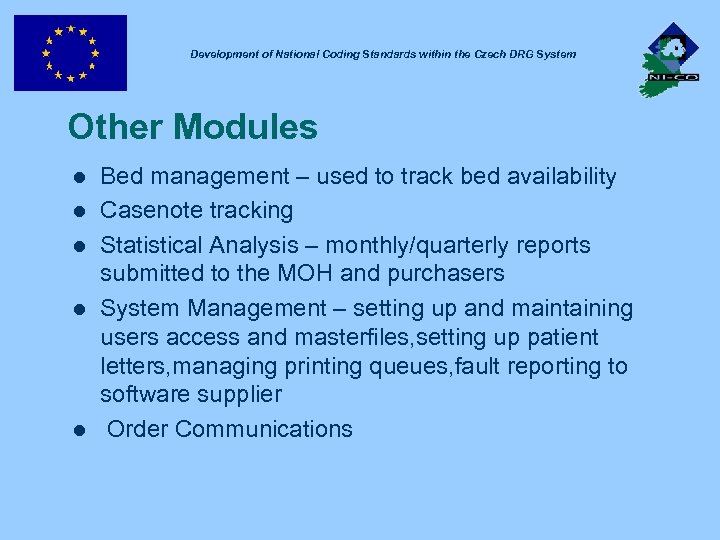 Development of National Coding Standards within the Czech DRG System

NI-CO

Other Modules

- Bed management – used to track bed availability
- Casenote tracking
- Statistical Analysis – monthly/quarterly reports submitted to the MOH and purchasers
- System Management – setting up and maintaining users access and masterfiles,setting up patient letters,managing printing queues,fault reporting to software supplier
- Order Communications